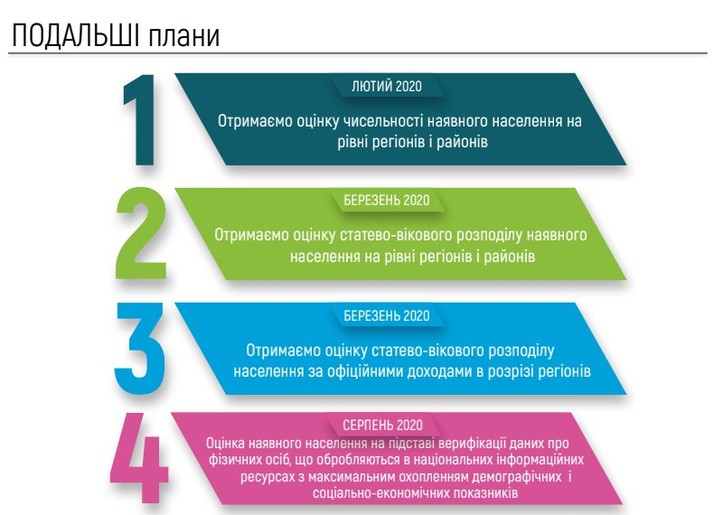 ПОДАЛЬШІ плани

1

ЛЮТИЙ 2020

Отримаємо оцінку чисельності наявного населення на рівні регіонів і районів

2

БЕРЕЗЕНЬ 2020

Отримаємо оцінку статево-вікового розподілу наявного населення на рівні регіонів і районів

3

БЕРЕЗЕНЬ 2020

Отримаємо оцінку статево-вікового розподілу населення за офіційними доходами в розрізі регіонів

4

СЕРПЕНЬ 2020

Оцінка наявного населення на підставі верифікації даних про фізичних осіб, що обробляються в національних інформаційних ресурсах з максимальним охопленням демографічних і соціально-економічних показників